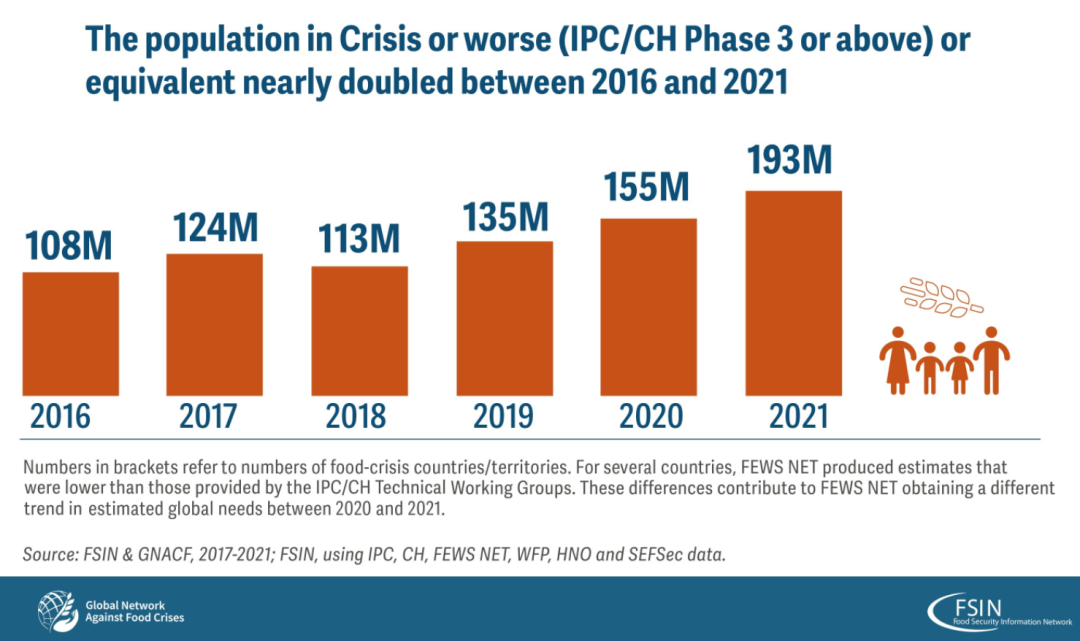 The population in Crisis or worse (IPC/CH Phase 3 or above) or equivalent nearly doubled between 2016 and 2021

108M
124M
113M
135M
155M
193M

2016
2017
2018
2019
2020
2021

Numbers in brackets refer to numbers of food-crisis countries/territories. For several countries, FEWS NET produced estimates that were lower than those provided by the IPC/CH Technical Working Groups. These differences contribute to FEWS NET obtaining a different trend in estimated global needs between 2020 and 2021.

Source: FSIN & GNACF, 2017-2021; FSIN, using IPC, CH, FEWS NET, WFP, HNO and SEFSec data.

Global Network Against Food Crises

FSIN Food Security Information Network